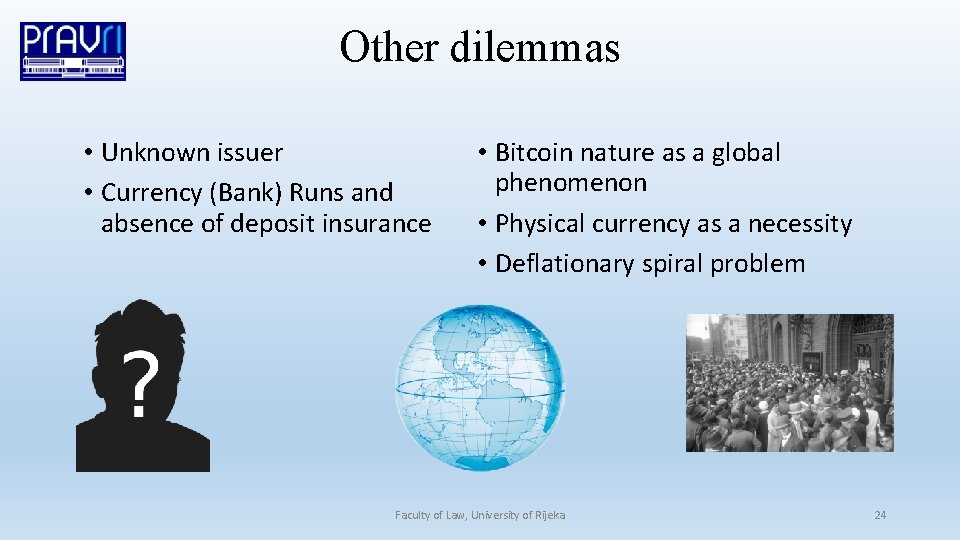 PRAVRI

Other dilemmas

• Unknown issuer
• Currency (Bank) Runs and absence of deposit insurance

• Bitcoin nature as a global phenomenon
• Physical currency as a necessity
• Deflationary spiral problem

?

Faculty of Law, University of Rijeka

24